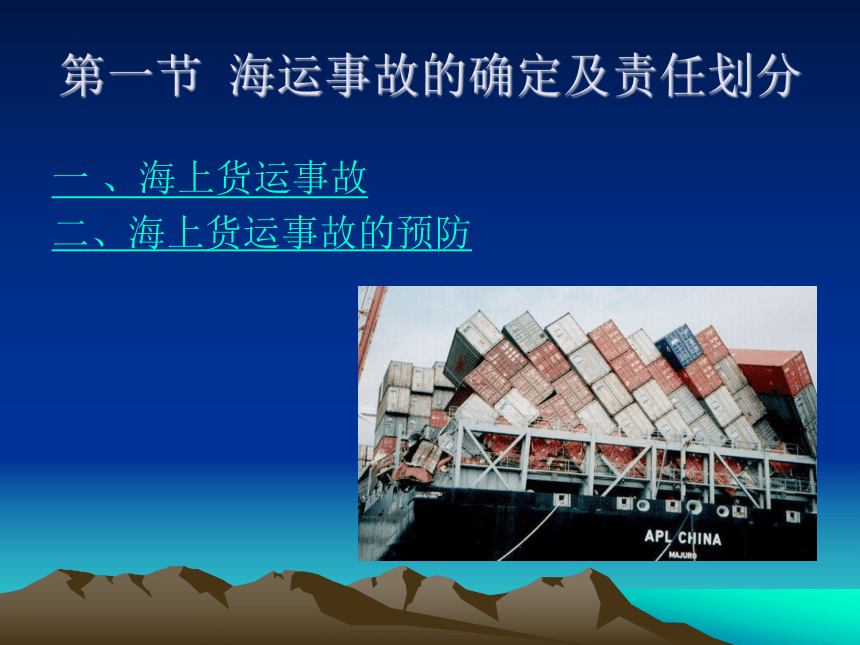 第一节 海运事故的确定及责任划分

一 、海上货运事故

二、海上货运事故的预防

APL CHINA
MAJURO